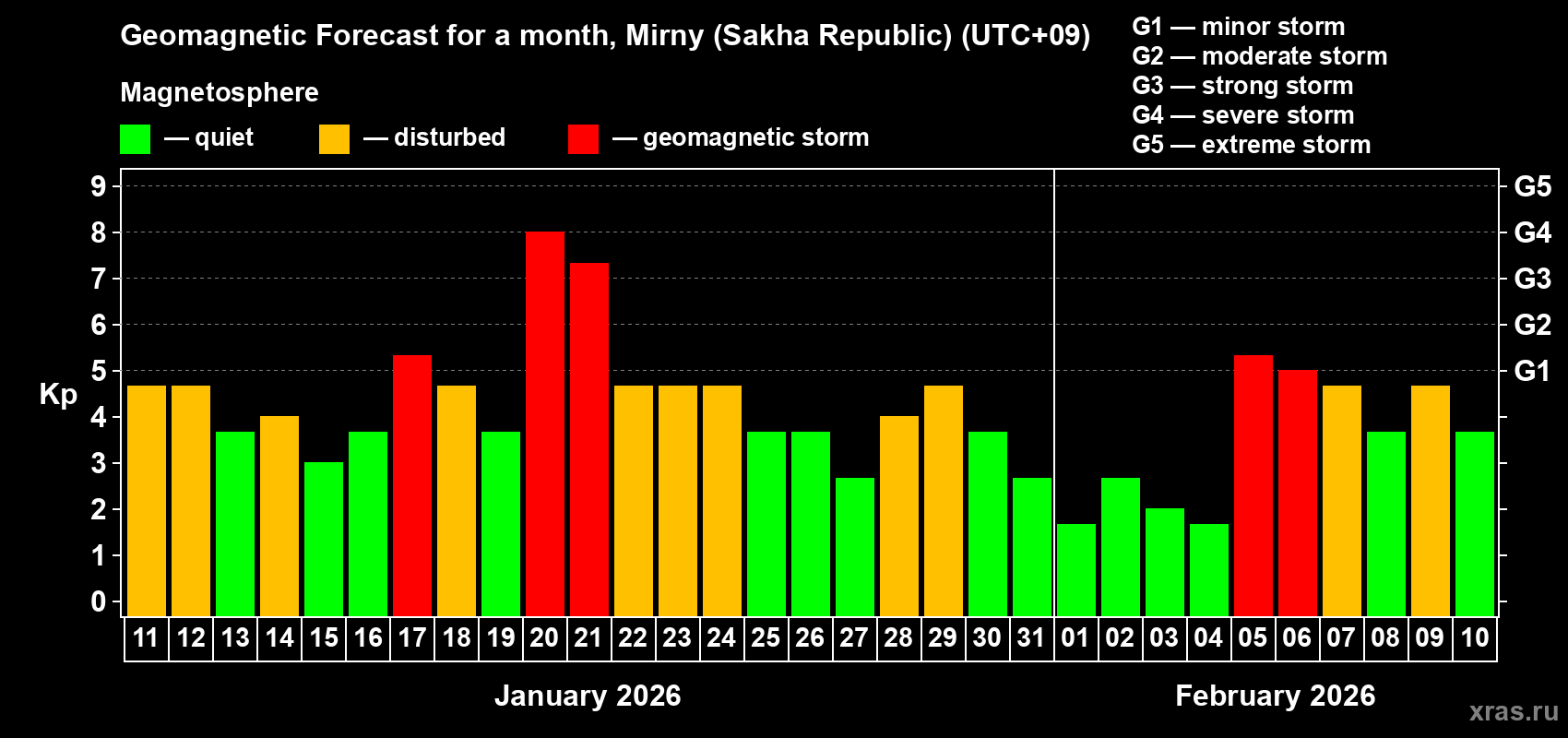 Geomagnetic Forecast for a month, Mirny (Sakha Republic) (UTC+09)

Magnetosphere

— quiet — disturbed — geomagnetic storm

G1 — minor storm
G2 — moderate storm
G3 — strong storm
G4 — severe storm
G5 — extreme storm

Kp

9
8
7
6
5
4
3
2
1
0

G5
G4
G3
G2
G1

11 12 13 14 15 16 17 18 19 20 21 22 23 24 25 26 27 28 29 30 31 01 02 03 04 05 06 07 08 09 10

January 2026

February 2026

xras.ru